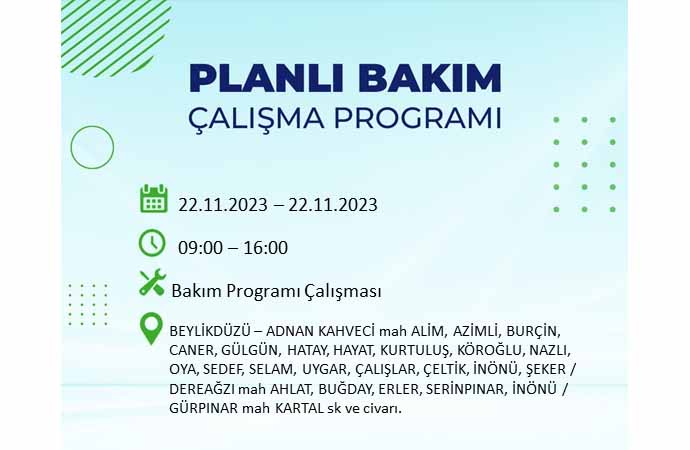 PLANLI BAKIM
ÇALIŞMA PROGRAMI

22.11.2023 – 22.11.2023

09:00 – 16:00

Bakım Programı Çalışması

BEYLİKDÜZÜ – ADNAN KAHVECİ mah ALİM, AZİMLİ, BURÇİN, CANER, GÜLGÜN, HATAY, HAYAT, KURTULUŞ, KÖROĞLU, NAZLI, OYA, SEDEF, SELAM, UYGAR, ÇALIŞLAR, ÇELTİK, İNÖNÜ, ŞEKER / DEREAĞZI mah AHLAT, BUĞDAY, ERLER, SERİNPINAR, İNÖNÜ / GÜRPINAR mah KARTAL sk ve civarı.